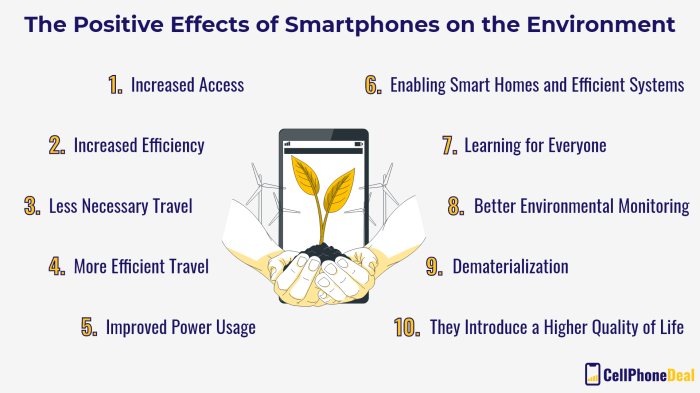 The Positive Effects of Smartphones on the Environment

1. Increased Access

2. Increased Efficiency

3. Less Necessary Travel

4. More Efficient Travel

5. Improved Power Usage

6. Enabling Smart Homes and Efficient Systems

7. Learning for Everyone

8. Better Environmental Monitoring

9. Dematerialization

10. They Introduce a Higher Quality of Life

CellPhoneDeal